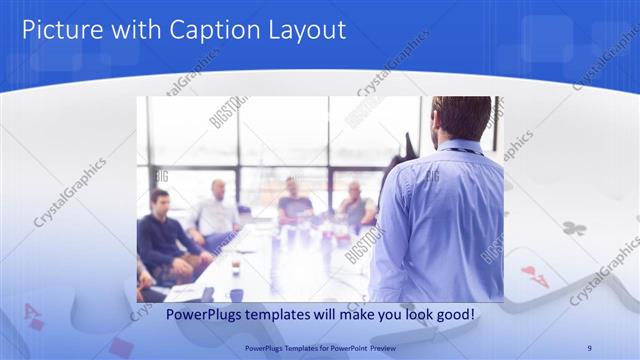 Picture with Caption Layout

CrystalGraphics

BIGSTOCK

PowerPlugs templates will make you look good!

PowerPlugs Templates for PowerPoint Preview

9